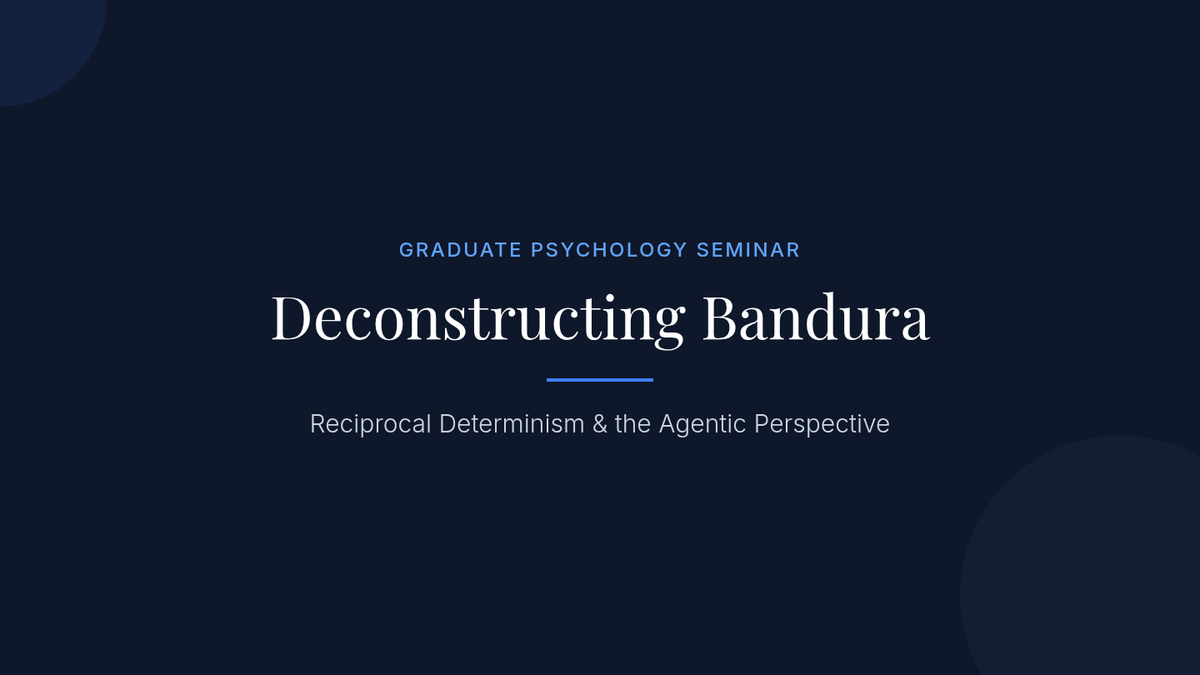 GRADUATE PSYCHOLOGY SEMINAR

Deconstructing Bandura

Reciprocal Determinism & the Agentic Perspective